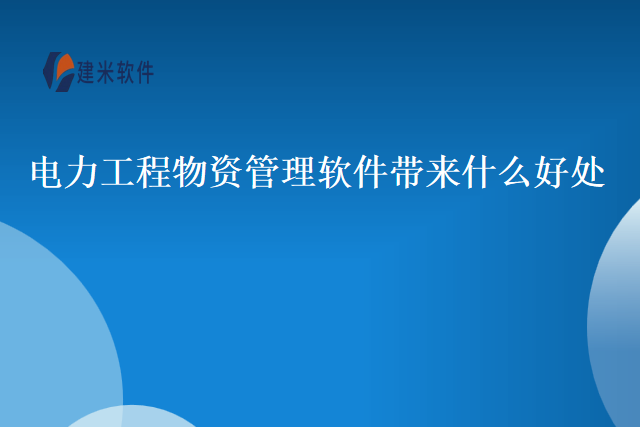 建米软件

电力工程物资管理软件带来什么好处